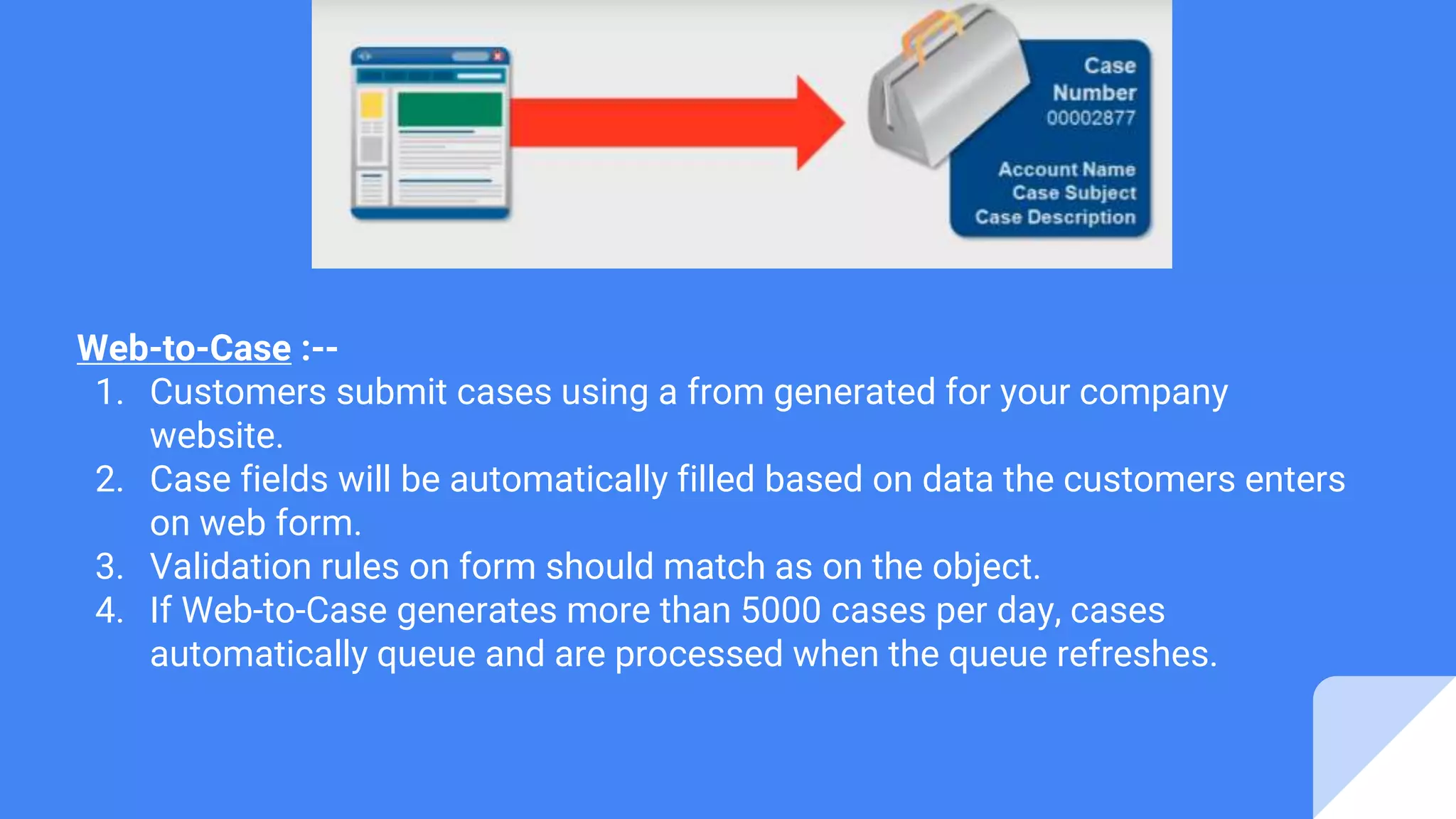 Case Number 00002877

Account Name
Case Subject
Case Description

Web-to-Case :--
1. Customers submit cases using a from generated for your company website.
2. Case fields will be automatically filled based on data the customers enters on web form.
3. Validation rules on form should match as on the object.
4. If Web-to-Case generates more than 5000 cases per day, cases automatically queue and are processed when the queue refreshes.